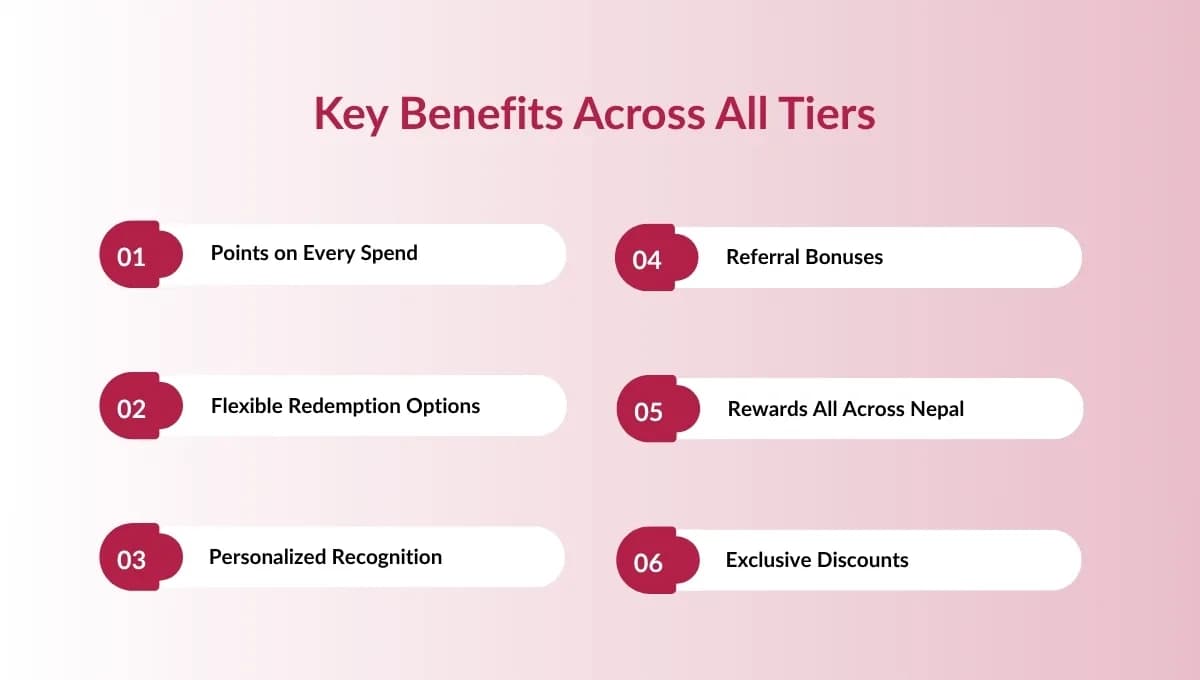 Key Benefits Across All Tiers

01 Points on Every Spend

02 Flexible Redemption Options

03 Personalized Recognition

04 Referral Bonuses

05 Rewards All Across Nepal

06 Exclusive Discounts